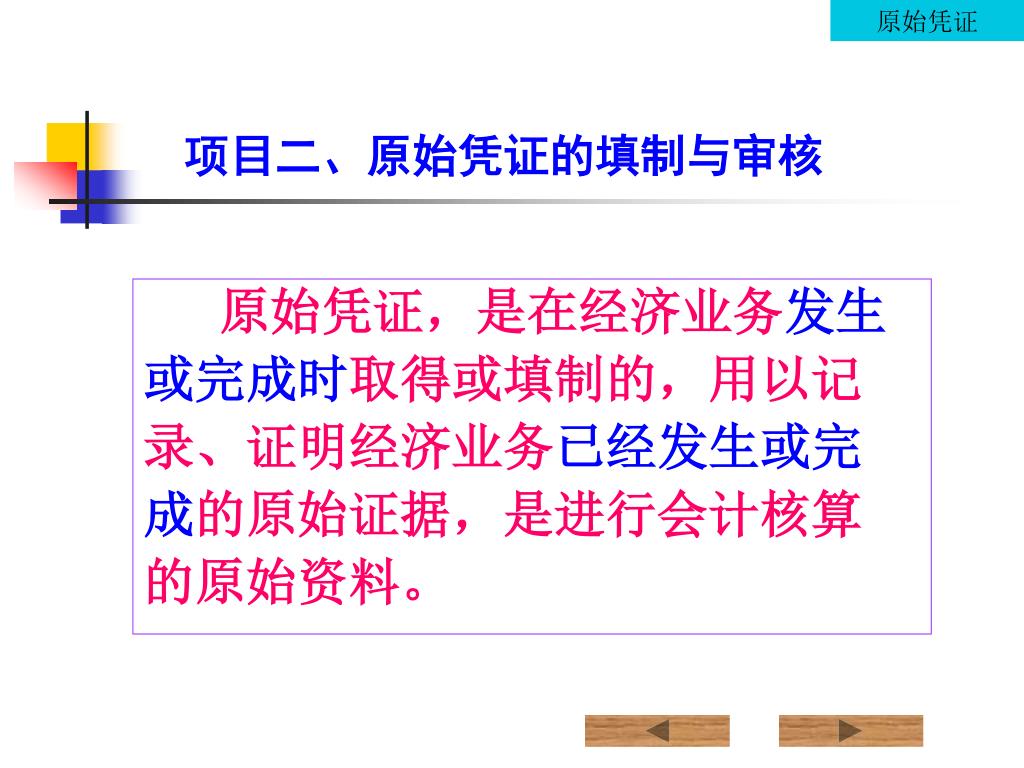 原始凭证

项目二、原始凭证的填制与审核

原始凭证，是在经济业务发生或完成时取得或填制的，用以记录、证明经济业务已经发生或完成的原始证据，是进行会计核算的原始资料。